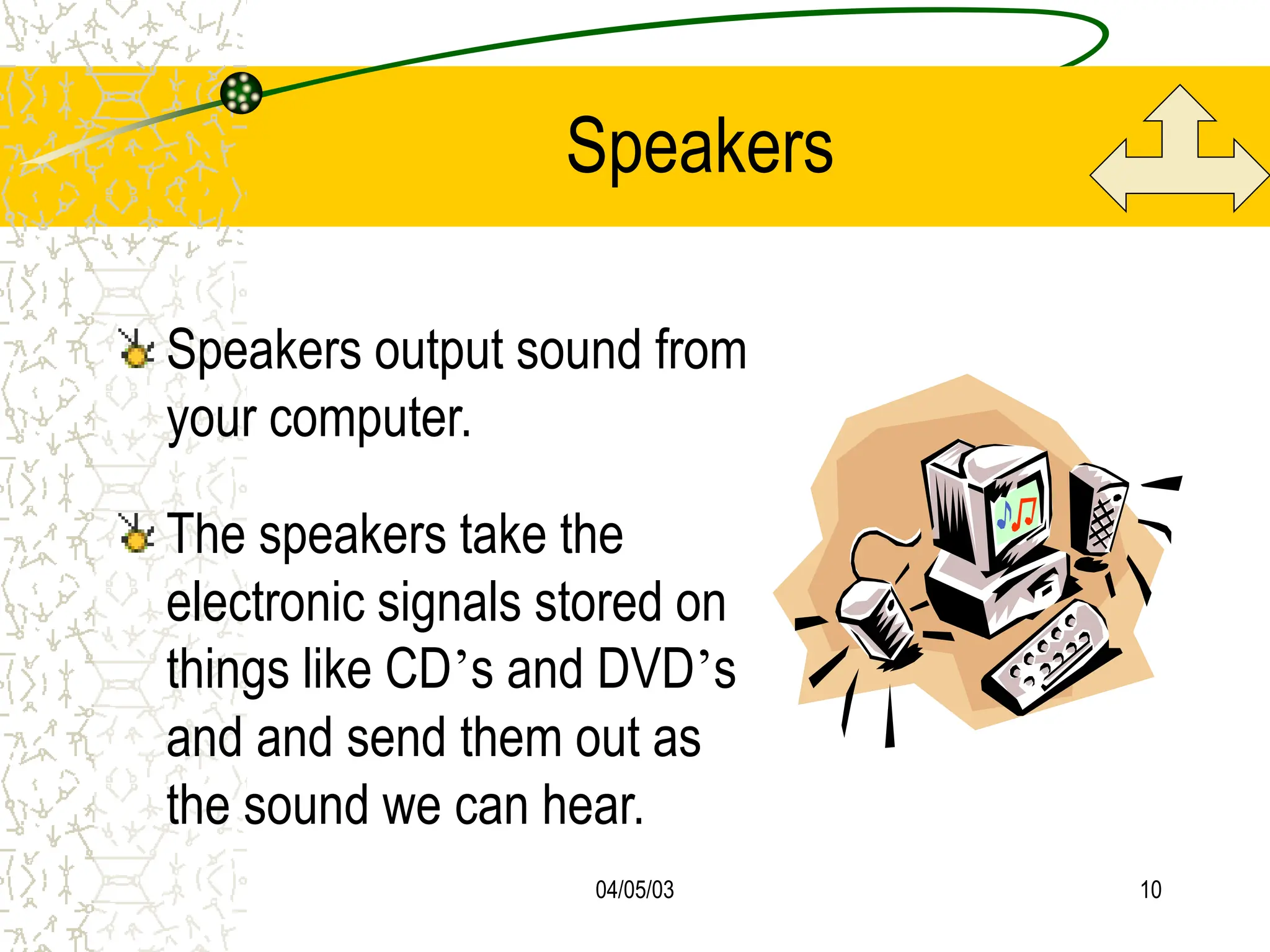 Speakers

Speakers output sound from your computer.

The speakers take the electronic signals stored on things like CD’s and DVD’s and and send them out as the sound we can hear.

04/05/03

10